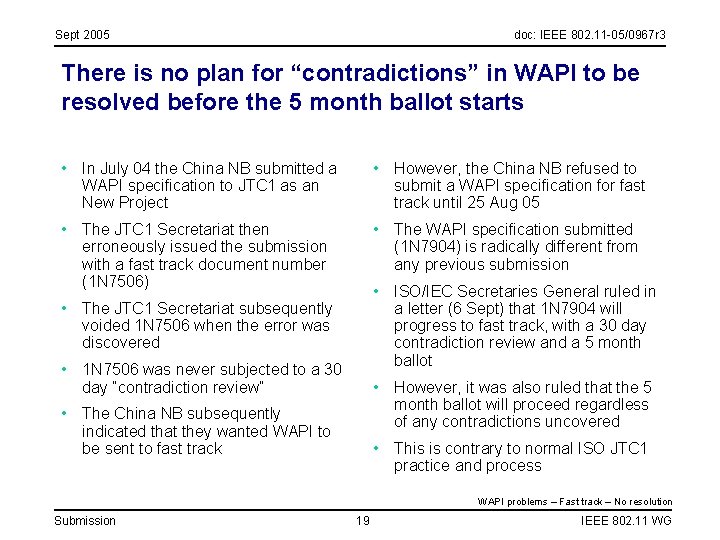 Sept 2005

doc: IEEE 802.11-05/0967r3

There is no plan for “contradictions” in WAPI to be resolved before the 5 month ballot starts

• In July 04 the China NB submitted a WAPI specification to JTC1 as an New Project

• The JTC1 Secretariat then erroneously issued the submission with a fast track document number (1N7506)

• The JTC1 Secretariat subsequently voided 1N7506 when the error was discovered

• 1N7506 was never subjected to a 30 day "contradiction review"

• The China NB subsequently indicated that they wanted WAPI to be sent to fast track

• However, the China NB refused to submit a WAPI specification for fast track until 25 Aug 05

• The WAPI specification submitted (1N7904) is radically different from any previous submission

• ISO/IEC Secretaries General ruled in a letter (6 Sept) that 1N7904 will progress to fast track, with a 30 day contradiction review and a 5 month ballot

• However, it was also ruled that the 5 month ballot will proceed regardless of any contradictions uncovered

• This is contrary to normal ISO JTC1 practice and process

WAPI problems – Fast track – No resolution

Submission

19

IEEE 802.11 WG